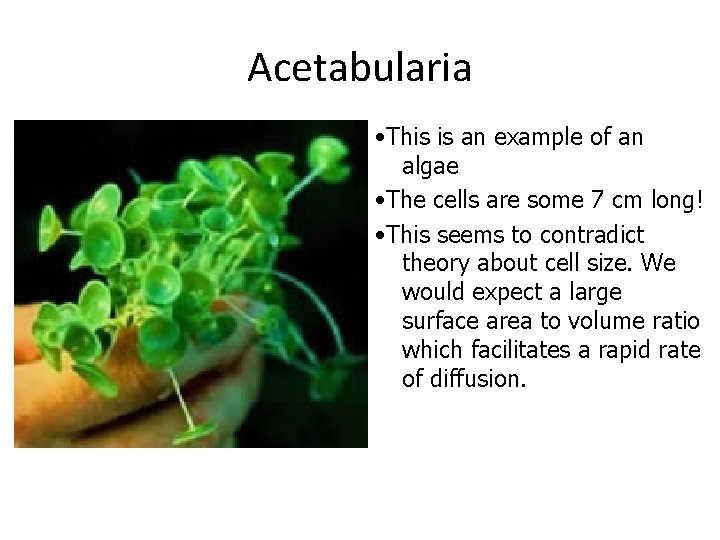 Acetabularia

•This is an example of an algae

•The cells are some 7 cm long!

•This seems to contradict theory about cell size. We would expect a large surface area to volume ratio which facilitates a rapid rate of diffusion.